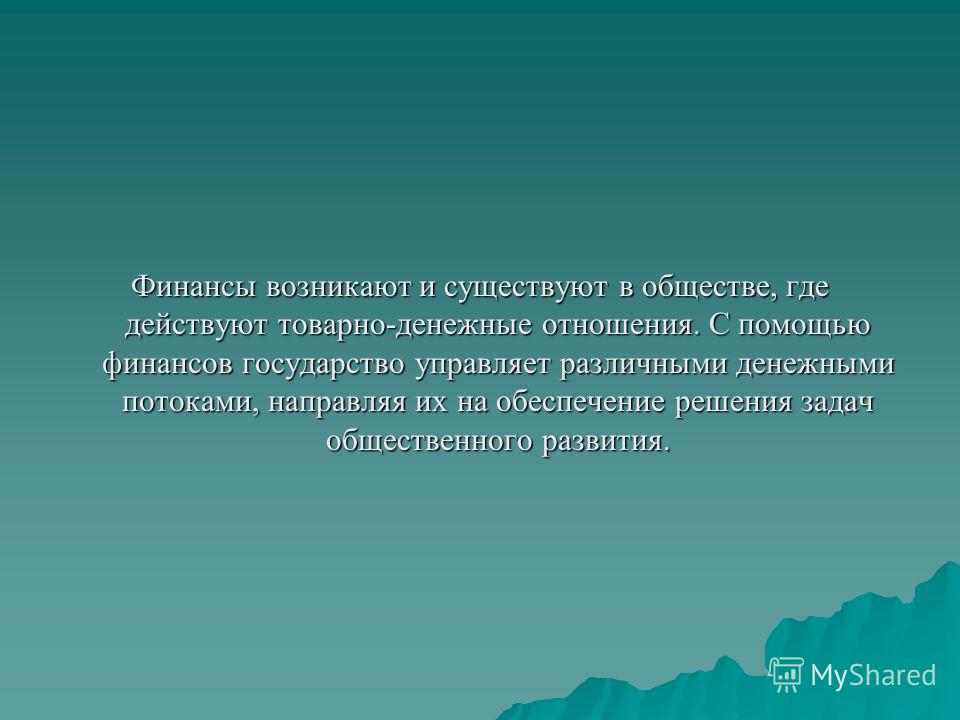 Финансы возникают и существуют в обществе, где действуют товарно-денежные отношения. С помощью финансов государство управляет различными денежными потоками, направляя их на обеспечение решения задач общественного развития.

MyShared